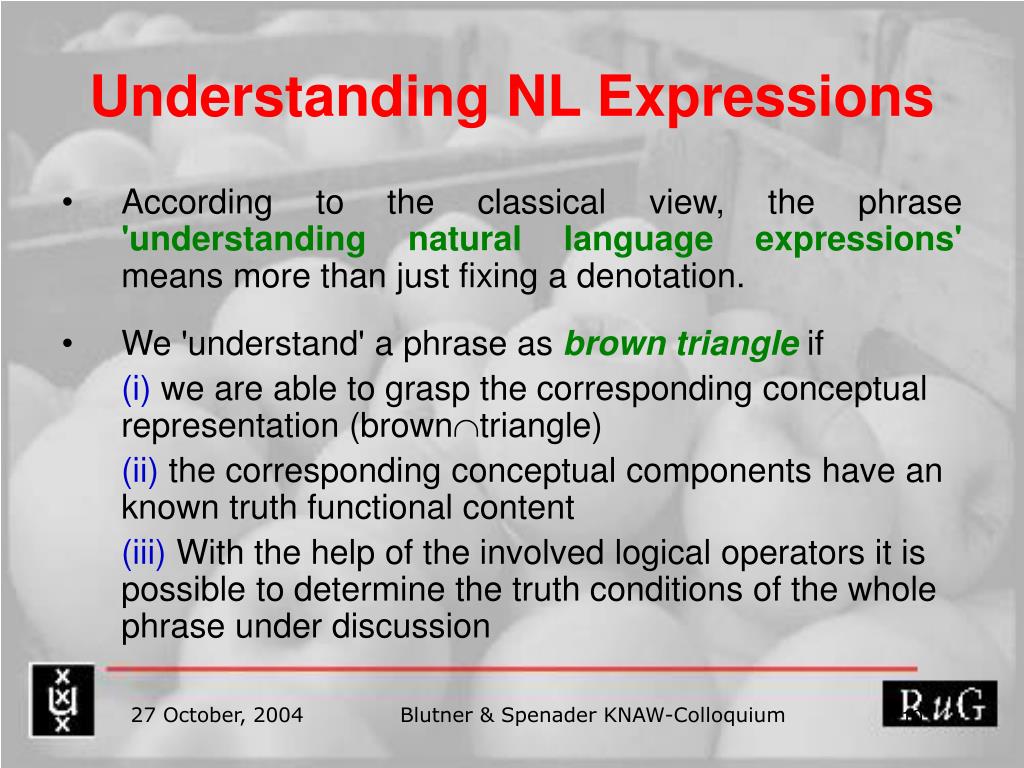 Understanding NL Expressions

• According to the classical view, the phrase 'understanding natural language expressions' means more than just fixing a denotation.

• We 'understand' a phrase as brown triangle if

(i) we are able to grasp the corresponding conceptual representation (brown$\cap$triangle)

(ii) the corresponding conceptual components have an known truth functional content

(iii) With the help of the involved logical operators it is possible to determine the truth conditions of the whole phrase under discussion

27 October, 2004 Blutner & Spenader KNAW-Colloquium

RuG